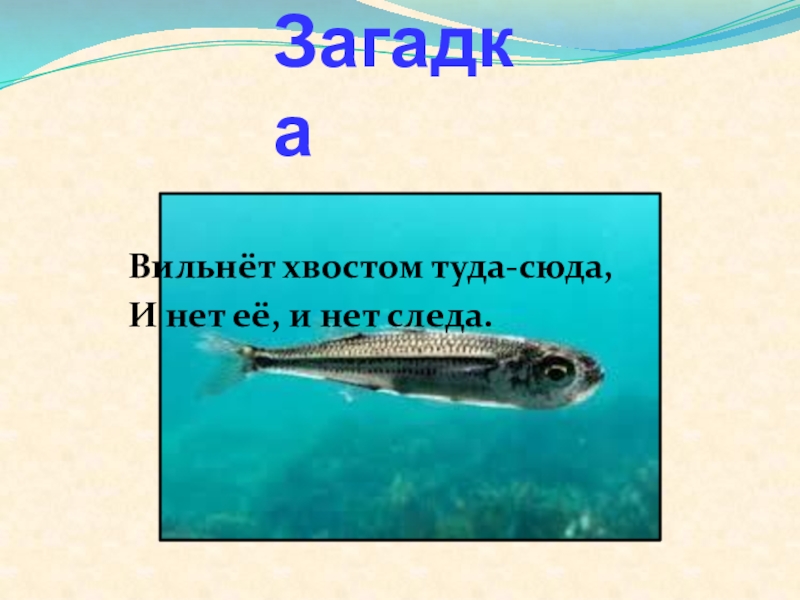 Загадка

Вильнёт хвостом туда-сюда,
И нет её, и нет следа.